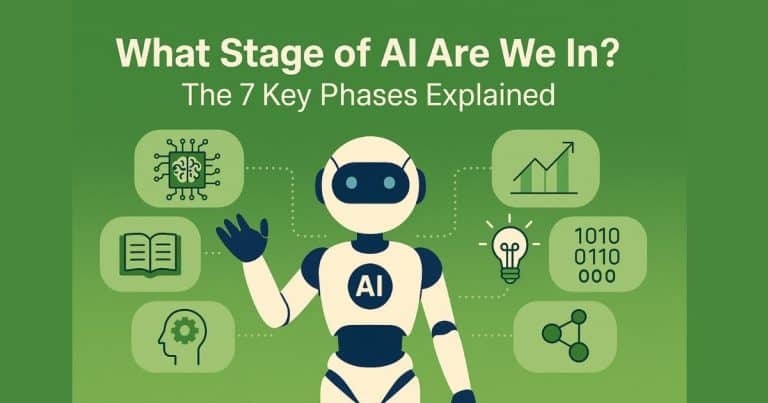 What Stage of AI Are We In?
The 7 Key Phases Explained

1010
0110
000

AI